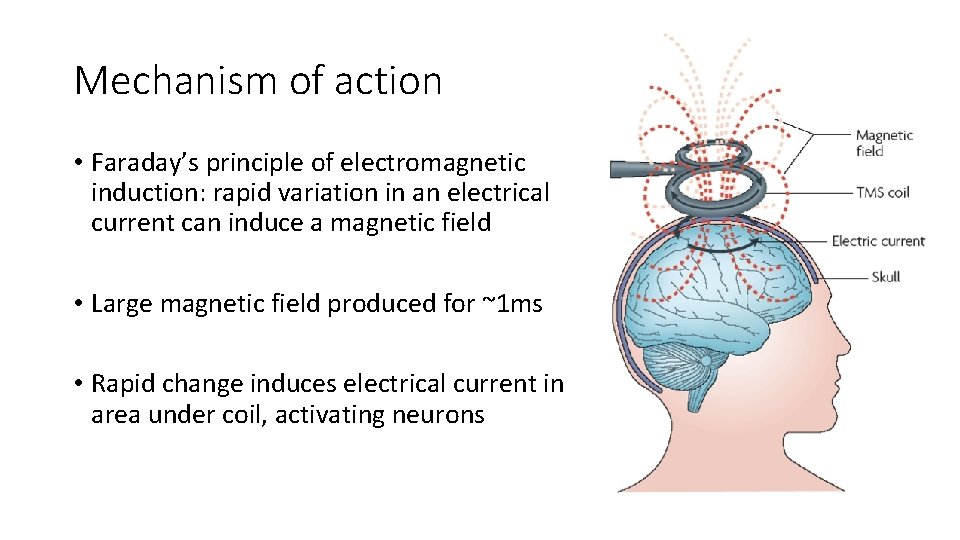 Mechanism of action

• Faraday's principle of electromagnetic induction: rapid variation in an electrical current can induce a magnetic field

• Large magnetic field produced for ~1ms

• Rapid change induces electrical current in area under coil, activating neurons

Magnetic field

TMS coil

Electric current

Skull